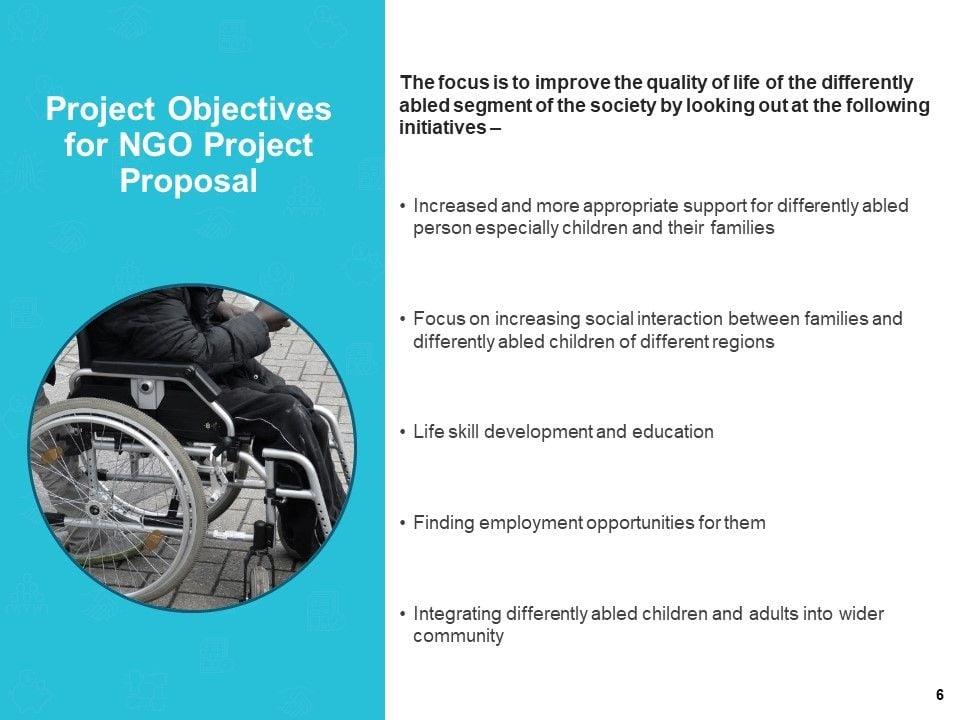 Project Objectives for NGO Project Proposal

The focus is to improve the quality of life of the differently abled segment of the society by looking out at the following initiatives –

• Increased and more appropriate support for differently abled person especially children and their families

• Focus on increasing social interaction between families and differently abled children of different regions

• Life skill development and education

• Finding employment opportunities for them

• Integrating differently abled children and adults into wider community

6